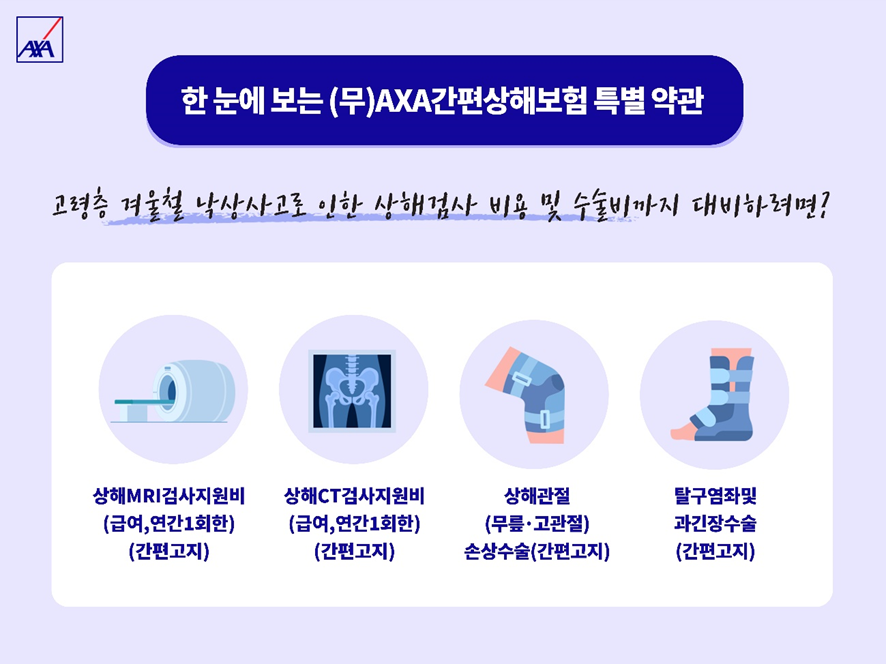 AXA

한 눈에 보는 (무)AXA간편상해보험 특별 약관

고령층 겨울철 낙상사고로 인한 상해검사 비용 및 수술비까지 대비하려면?

상해MRI검사지원비 (급여,연간1회한) (간편고지)

상해CT검사지원비 (급여,연간1회한) (간편고지)

상해관절 (무릎·고관절) 손상수술(간편고지)

탈구염좌및 과긴장수술 (간편고지)